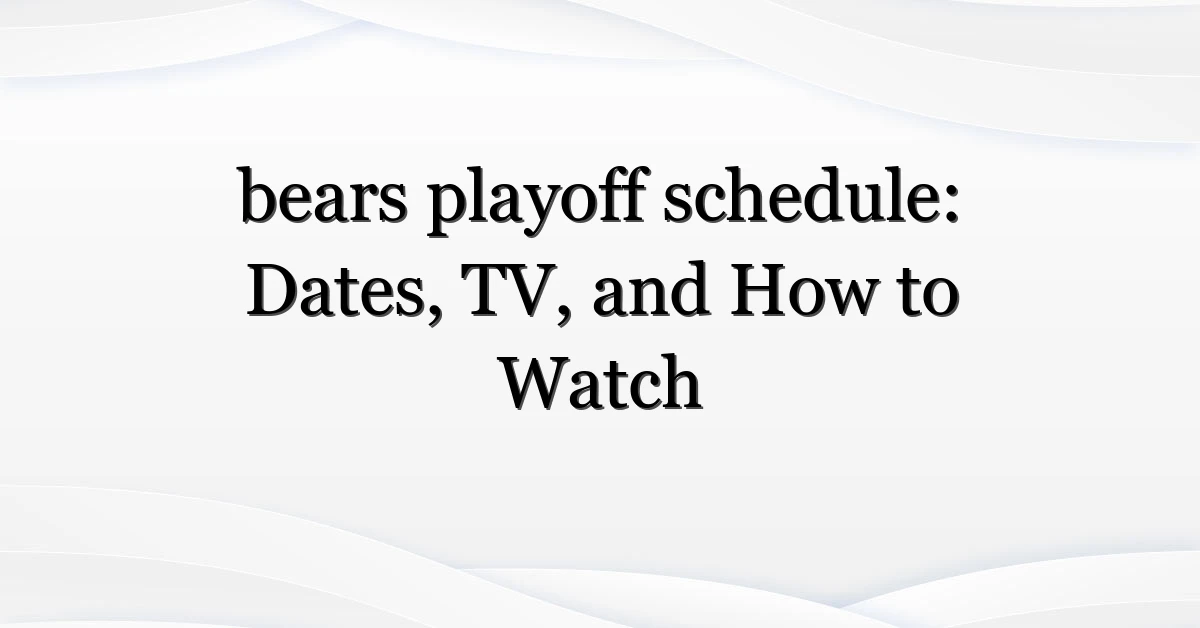 bears playoff schedule: Dates, TV, and How to Watch